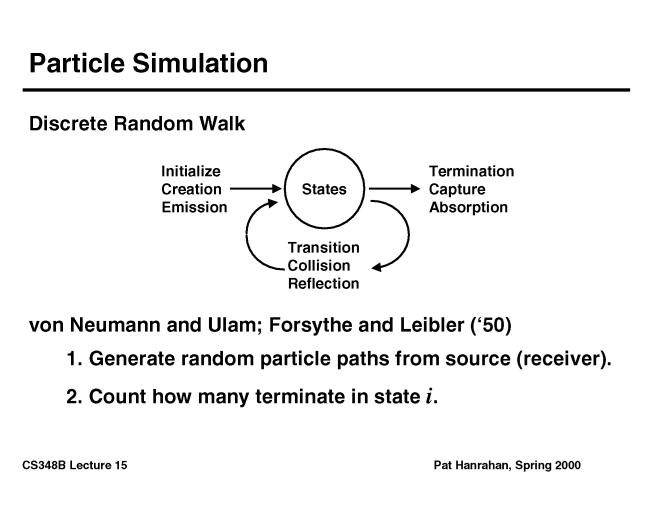 Particle Simulation

Discrete Random Walk

Initialize
Creation
Emission

States

Termination
Capture
Absorption

Transition
Collision
Reflection

von Neumann and Ulam; Forsythe and Leibler (‘50)

1. Generate random particle paths from source (receiver).

2. Count how many terminate in state $i$.

CS348B Lecture 15

Pat Hanrahan, Spring 2000